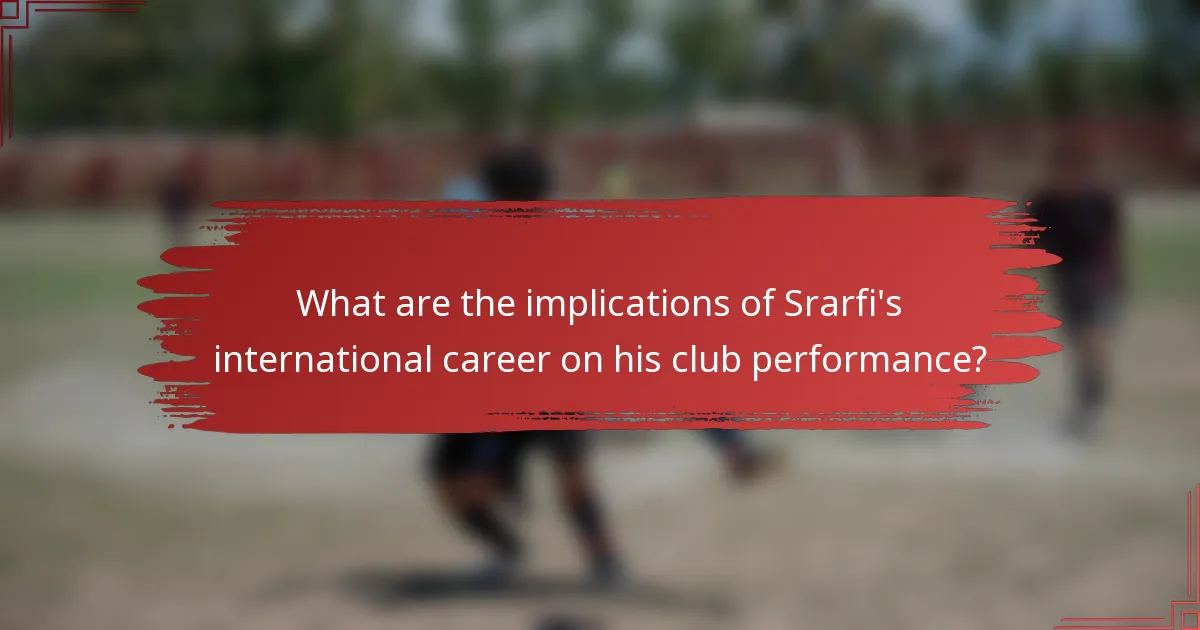 What are the implications of Srarfi's international career on his club performance?